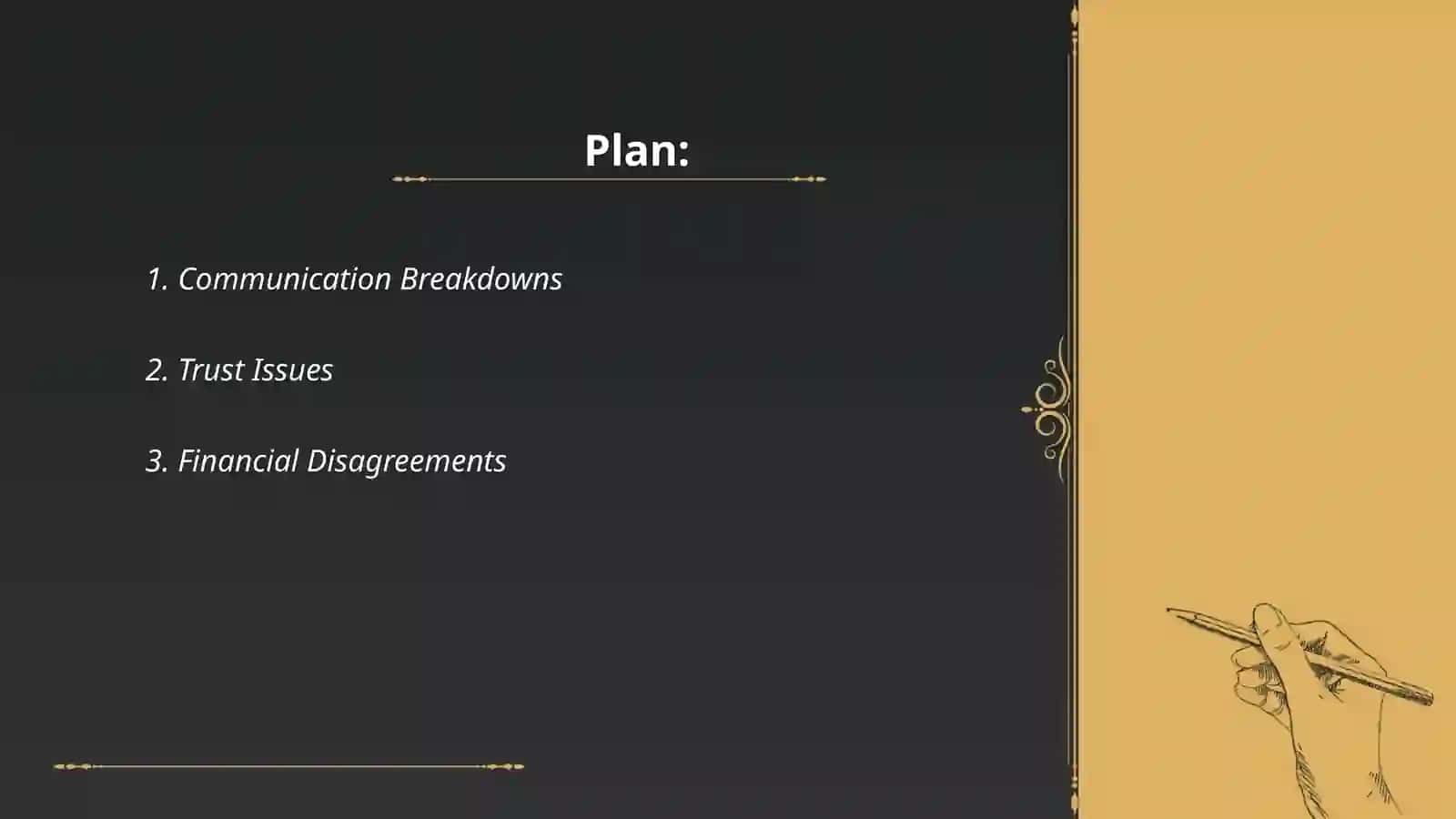 Plan:

1. Communication Breakdowns

2. Trust Issues

3. Financial Disagreements